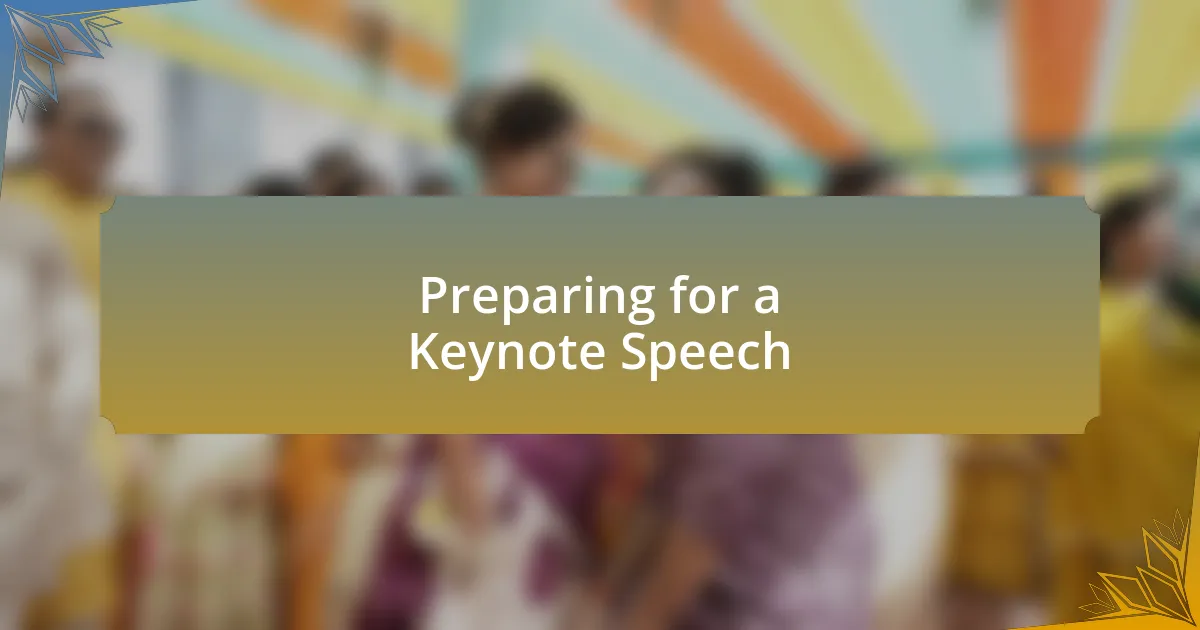 Preparing for a Keynote Speech